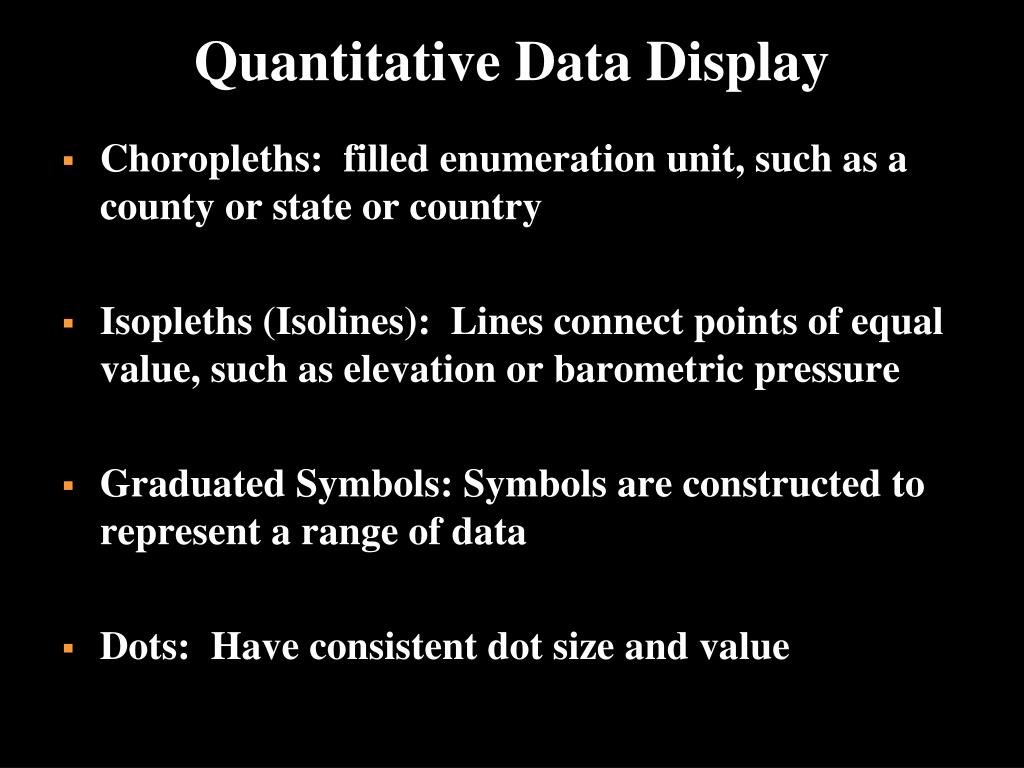 Quantitative Data Display

▪ Choropleths: filled enumeration unit, such as a county or state or country

▪ Isopleths (Isolines): Lines connect points of equal value, such as elevation or barometric pressure

▪ Graduated Symbols: Symbols are constructed to represent a range of data

▪ Dots: Have consistent dot size and value